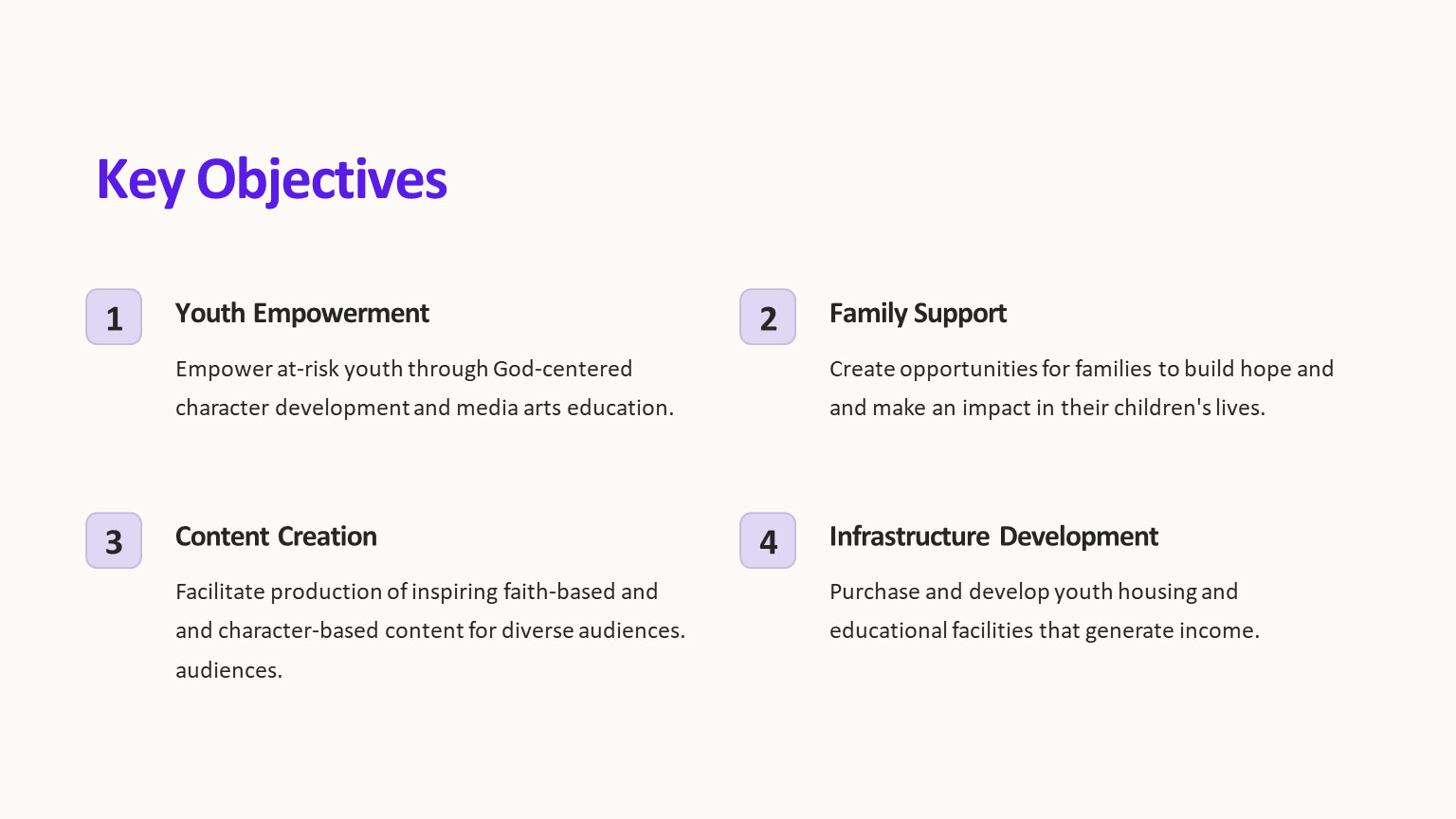 Key Objectives

1

Youth Empowerment

Empower at-risk youth through God-centered character development and media arts education.

2

Family Support

Create opportunities for families to build hope and and make an impact in their children's lives.

3

Content Creation

Facilitate production of inspiring faith-based and and character-based content for diverse audiences. audiences.

4

Infrastructure Development

Purchase and develop youth housing and educational facilities that generate income.